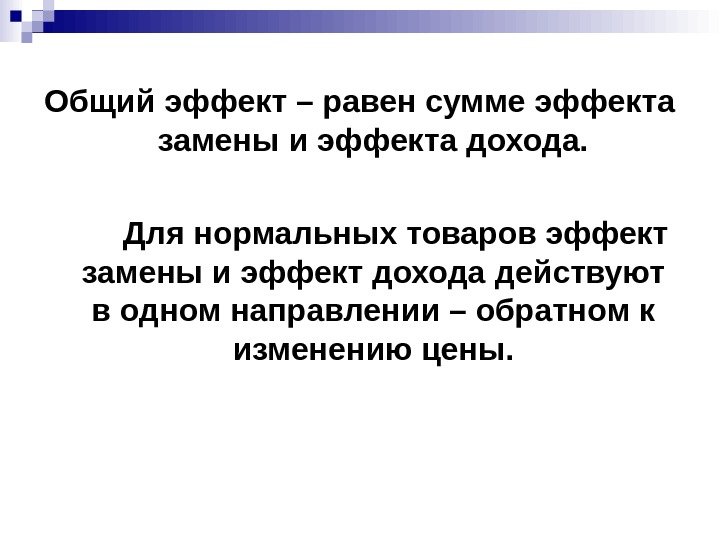 Общий эффект – равен сумме эффекта замены и эффекта дохода.

Для нормальных товаров эффект замены и эффект дохода действуют в одном направлении – обратном к изменению цены.